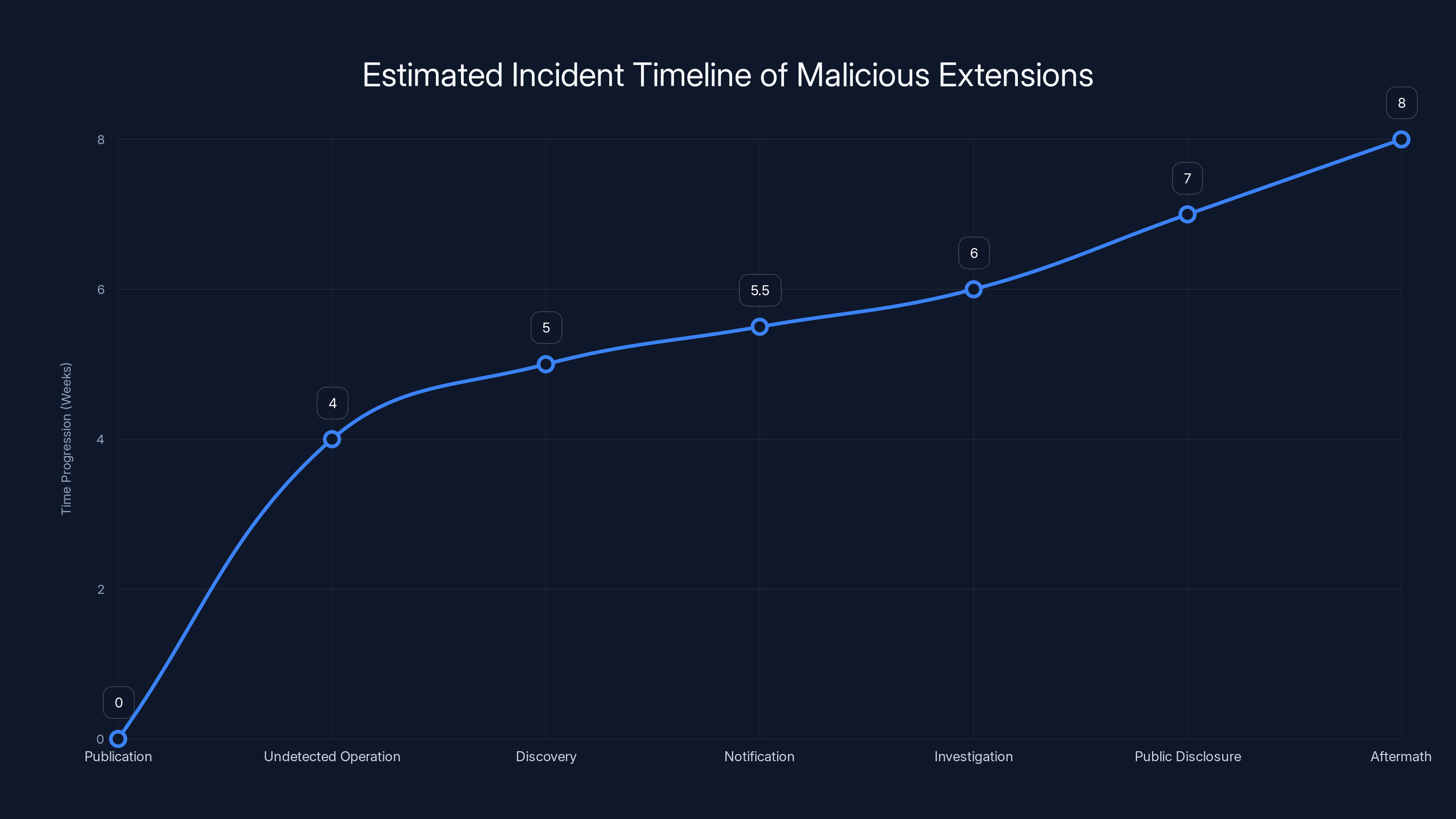 Estimated Incident Timeline of Malicious Extensions

Time Progression (Weeks)

8
6
4
2
0

0
4
5
5.5
6
7
8

Publication
Undetected Operation
Discovery
Notification
Investigation
Public Disclosure
Aftermath